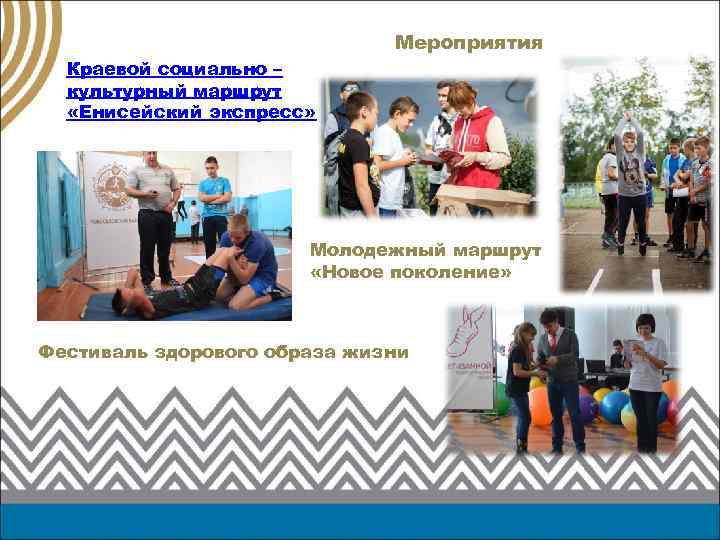 Мероприятия

Краевой социально – культурный маршрут «Енисейский экспресс»

Молодежный маршрут «Новое поколение»

Фестиваль здорового образа жизни